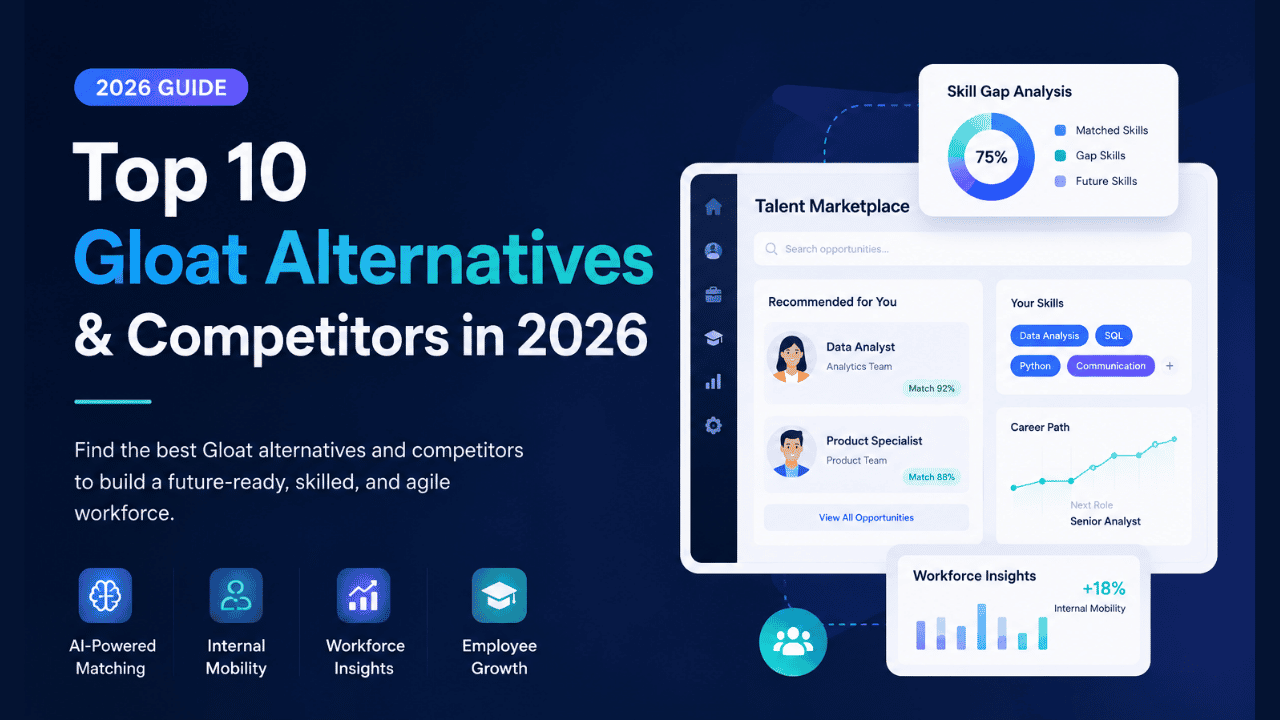 2026 GUIDE

Top 10 Gloat Alternatives & Competitors in 2026

Find the best Gloat alternatives and competitors to build a future-ready, skilled, and agile workforce.

AI-Powered Matching

Internal Mobility

Workforce Insights

Employee Growth

Skill Gap Analysis

75%

Matched Skills

Gap Skills

Future Skills

Talent Marketplace

Search opportunities...

Recommended for You

Data Analyst

Analytics Team

Match 92%

Product Specialist

Product Team

Match 88%

View All Opportunities

Your Skills

Data Analysis

SQL

Python

Communication

+

Career Path

Next Role

Senior Analyst

Workforce Insights

+18%

Internal Mobility